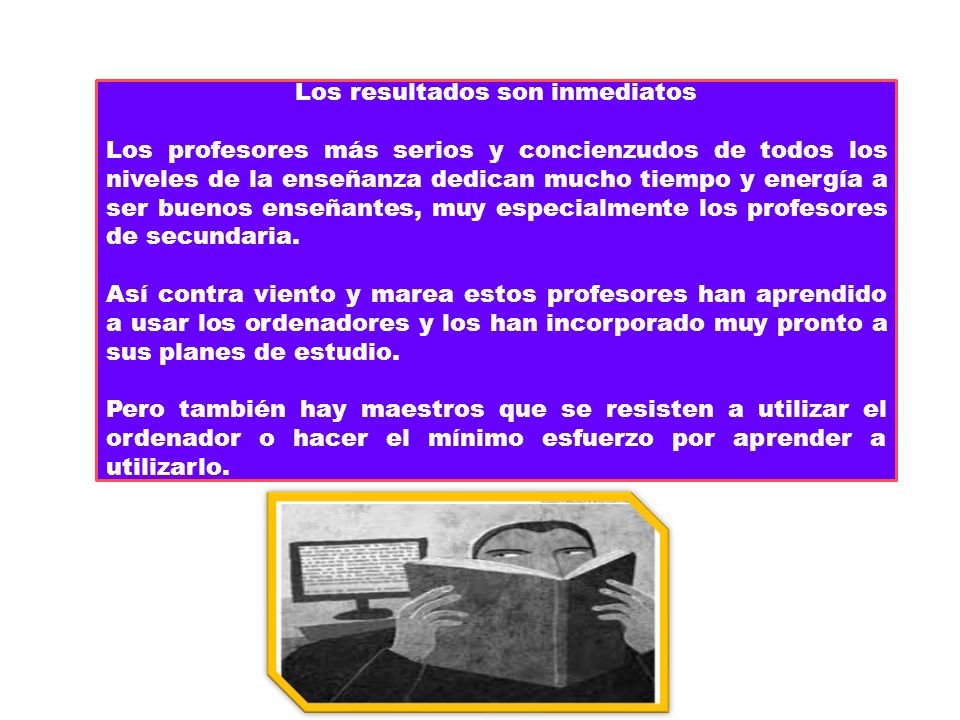 Los resultados son inmediatos

Los profesores más serios y concienzudos de todos los niveles de la enseñanza dedican mucho tiempo y energía a ser buenos enseñantes, muy especialmente los profesores de secundaria.

Así contra viento y marea estos profesores han aprendido a usar los ordenadores y los han incorporado muy pronto a sus planes de estudio.

Pero también hay maestros que se resisten a utilizar el ordenador o hacer el mínimo esfuerzo por aprender a utilizarlo.